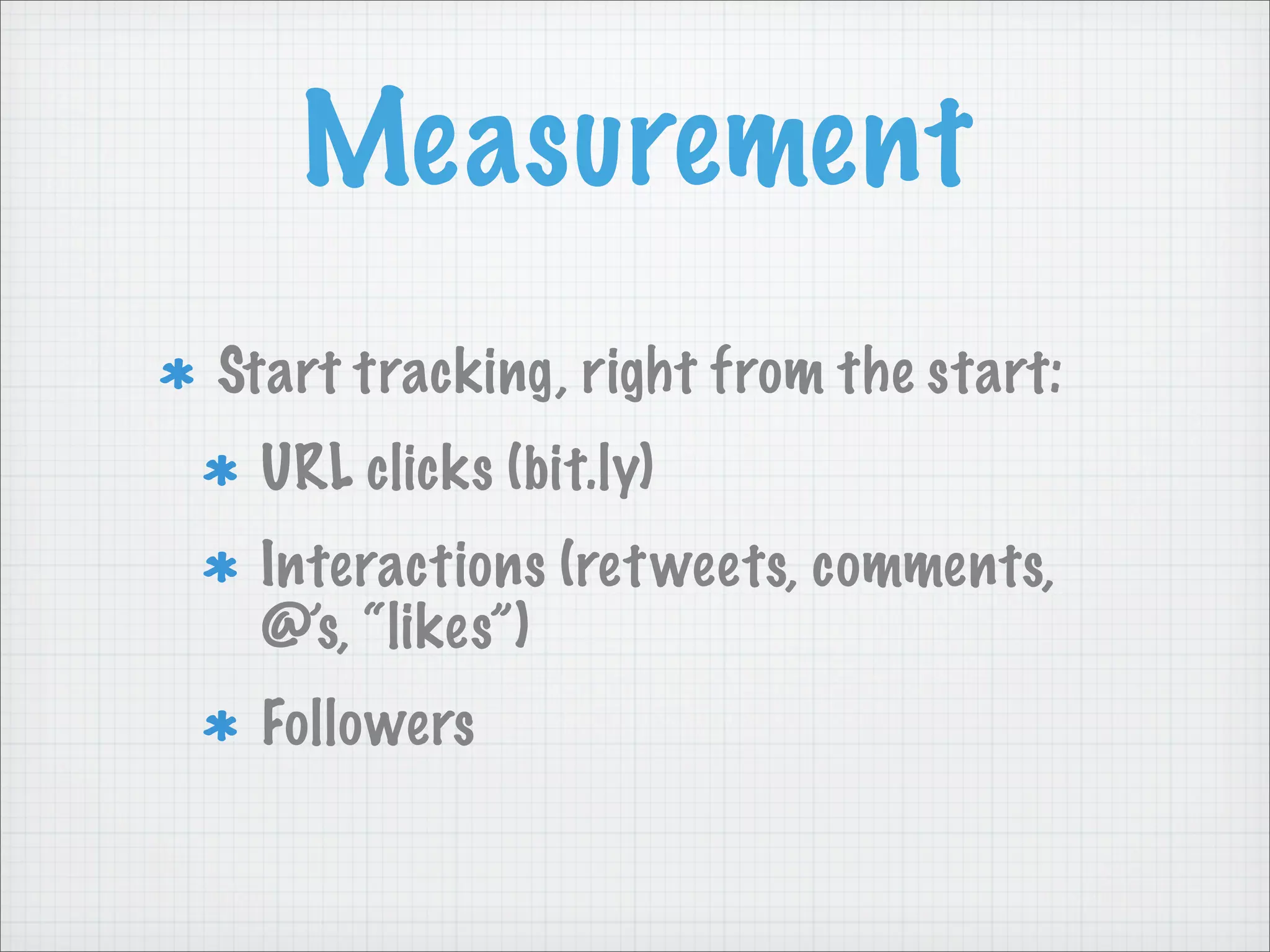 Measurement

* Start tracking, right from the start:
  * URL clicks (bit.ly)
  * Interactions (retweets, comments, @'s, "likes")
  * Followers